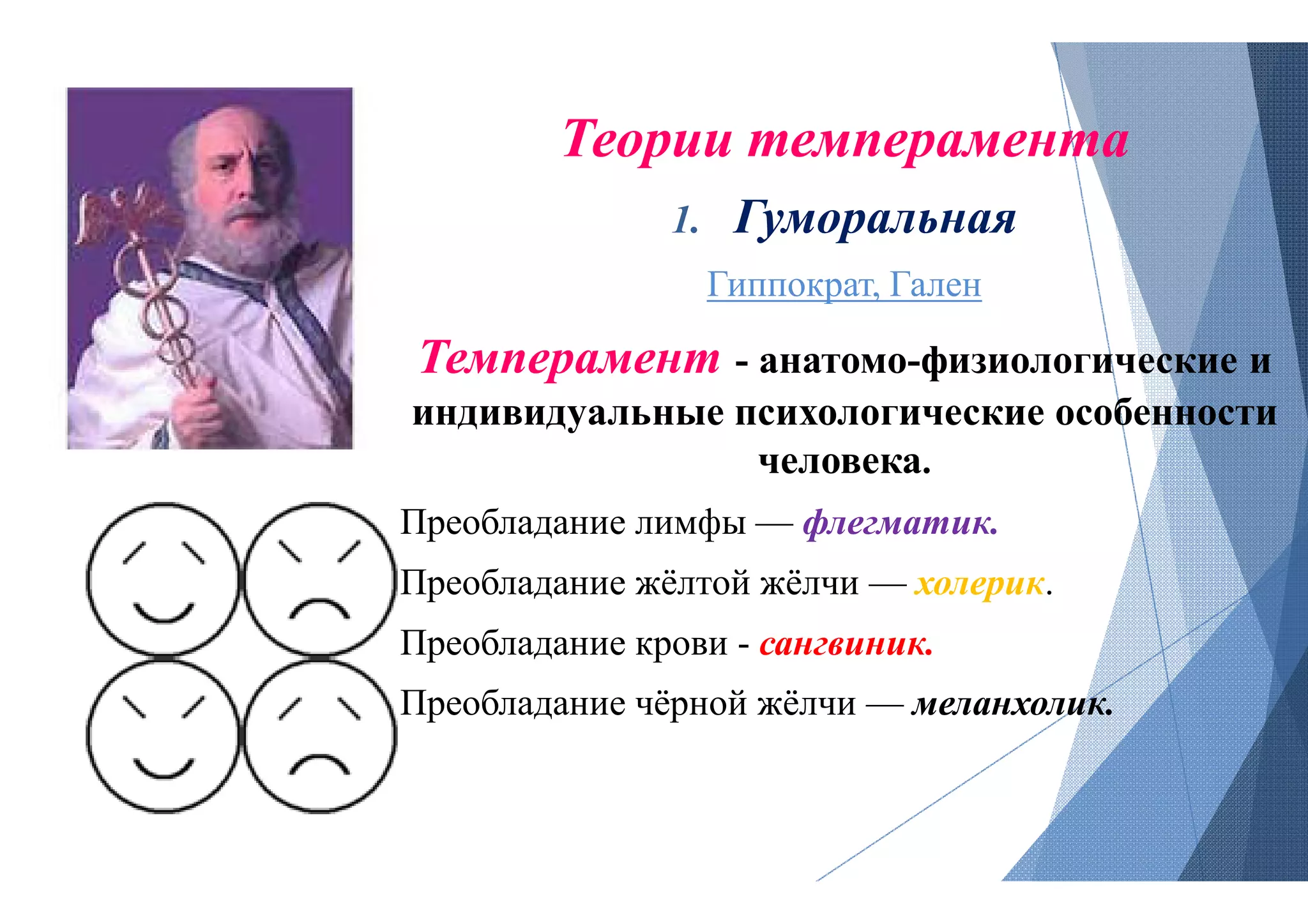 Теории темперамента

1. Гуморальная

Гиппократ, Гален

Темперамент - анатомо-физиологические и индивидуальные психологические особенности человека.

Преобладание лимфы — флегматик.

Преобладание жёлтой жёлчи — холерик.

Преобладание крови - сангвиник.

Преобладание чёрной жёлчи — меланхолик.